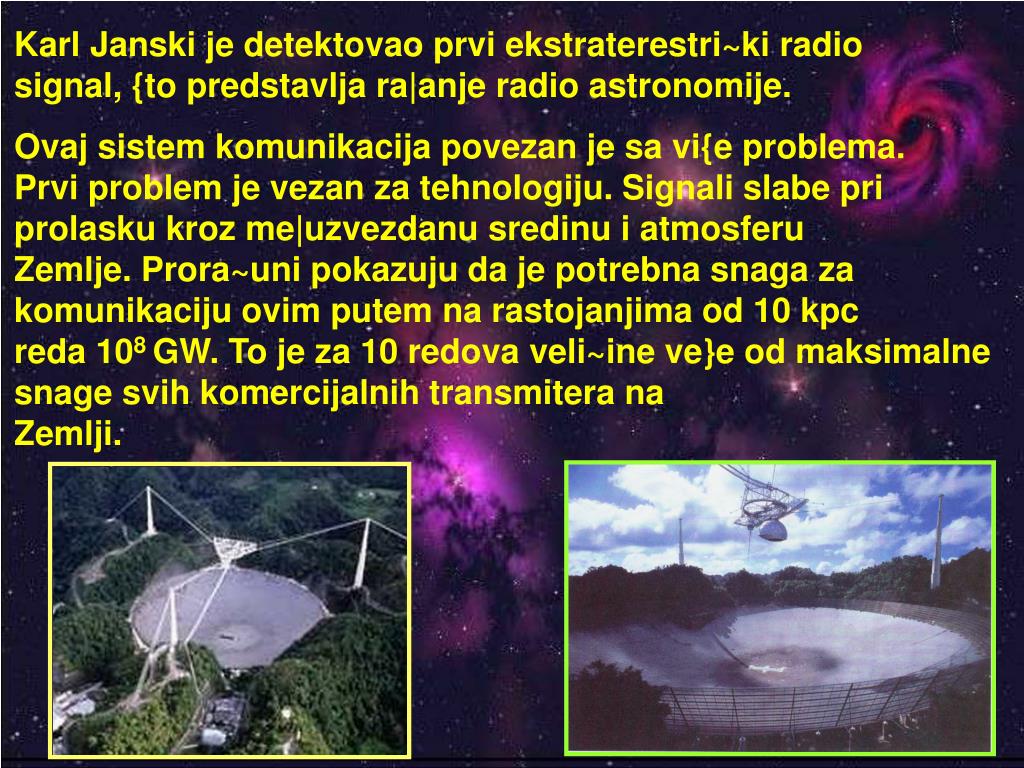 Karl Janski je detektovao prvi ekstraterestri~ki radio signal, {to predstavlja ra|anje radio astronomije.

Ovaj sistem komunikacija povezan je sa vi{e problema. Prvi problem je vezan za tehnologiju. Signali slabe pri prolasku kroz me|uzvezdanu sredinu i atmosferu Zemlje. Prora~uni pokazuju da je potrebna snaga za komunikaciju ovim putem na rastojanjima od 10 kpc reda $10^8$ GW. To je za 10 redova veli~ine ve}e od maksimalne snage svih komercijalnih transmitera na Zemlji.